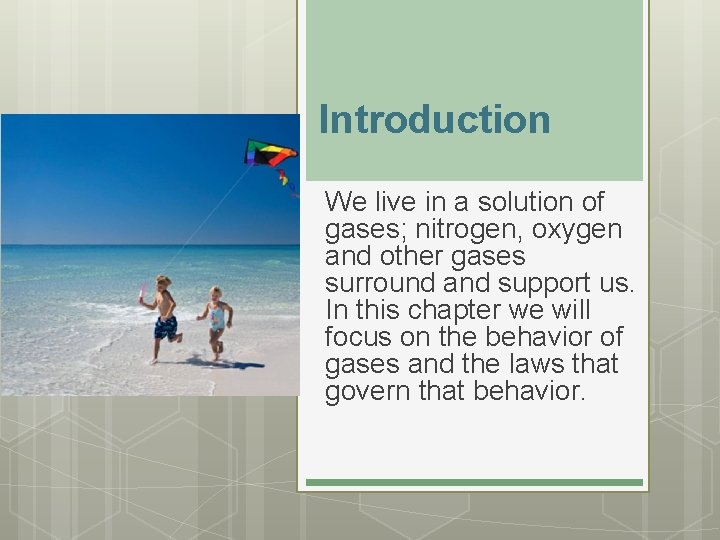 Introduction

We live in a solution of gases; nitrogen, oxygen and other gases surround and support us. In this chapter we will focus on the behavior of gases and the laws that govern that behavior.